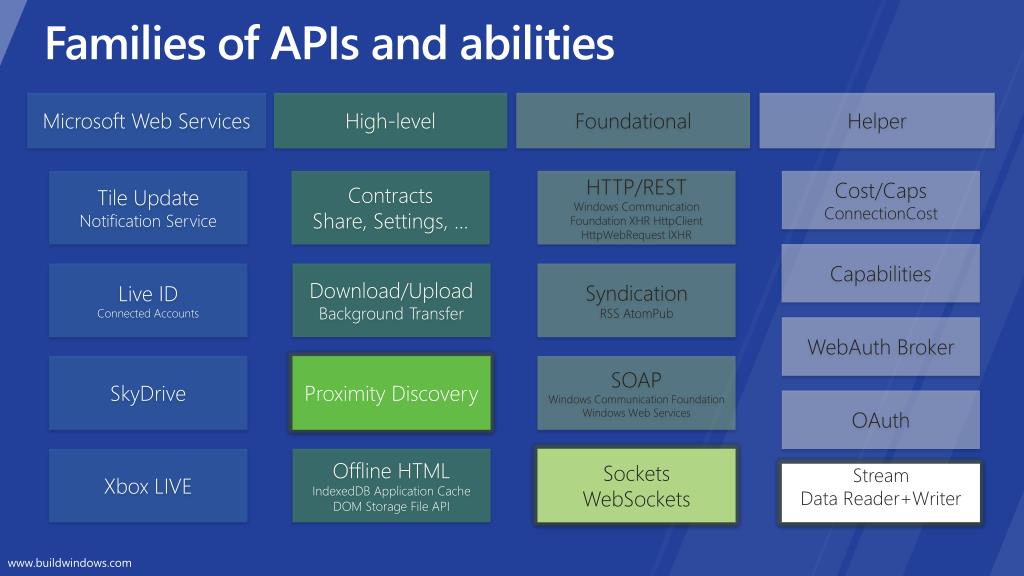 Families of APIs and abilities

Microsoft Web Services

Tile Update
Notification Service

Live ID
Connected Accounts

SkyDrive

Xbox LIVE

High-level

Contracts
Share, Settings, …

Download/Upload
Background Transfer

Proximity Discovery

Offline HTML
IndexedDB Application Cache DOM Storage File API

Foundational

HTTP/REST
Windows Communication Foundation XHR HttpClient HttpWebRequest IXHR

Syndication
RSS AtomPub

SOAP
Windows Communication Foundation Windows Web Services

Sockets
WebSockets

Helper

Cost/Caps
ConnectionCost

Capabilities

WebAuth Broker

OAuth

Stream
Data Reader+Writer

www.buildwindows.com